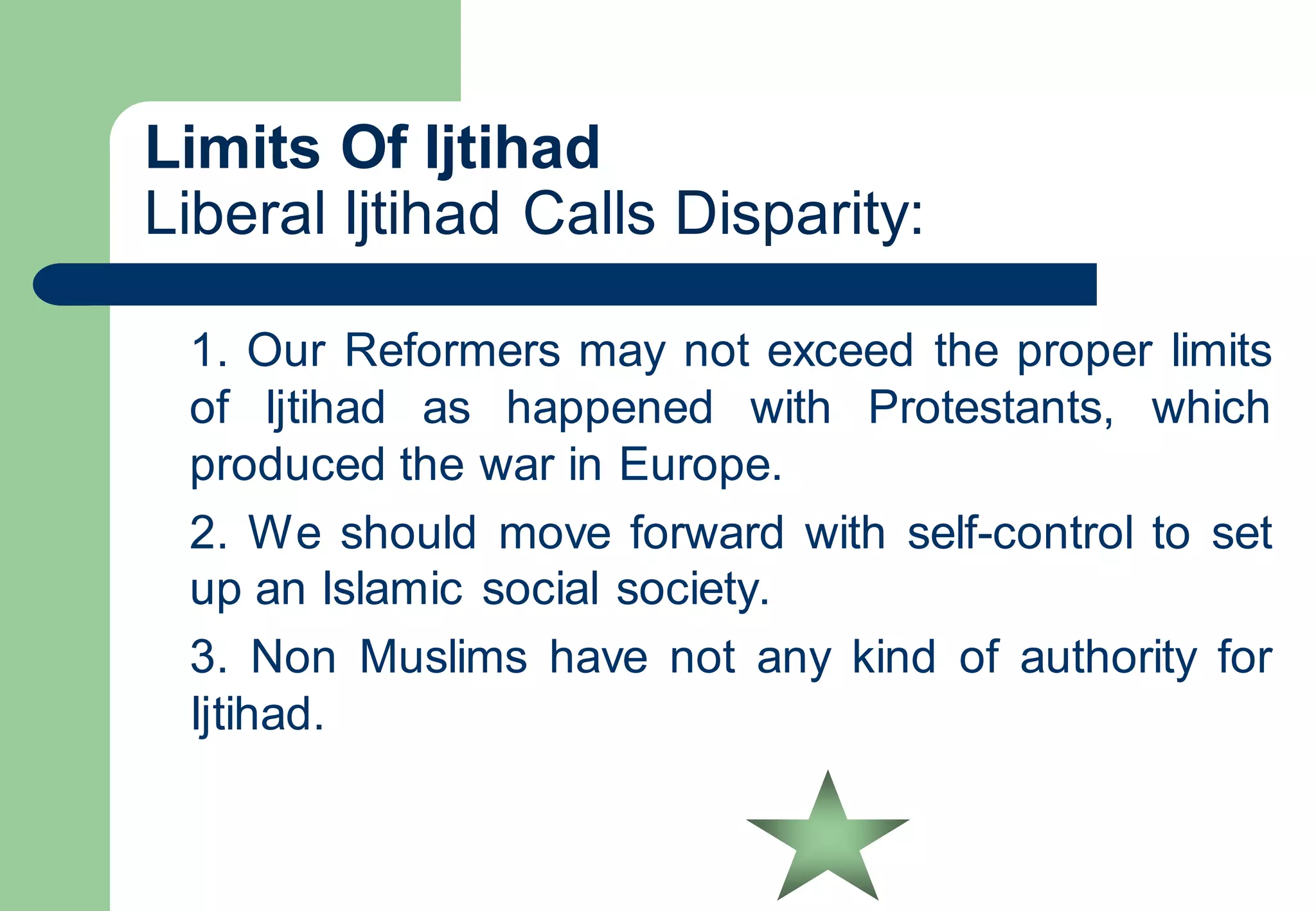 Limits Of Ijtihad
Liberal Ijtihad Calls Disparity:

1. Our Reformers may not exceed the proper limits of Ijtihad as happened with Protestants, which produced the war in Europe.

2. We should move forward with self-control to set up an Islamic social society.

3. Non Muslims have not any kind of authority for Ijtihad.